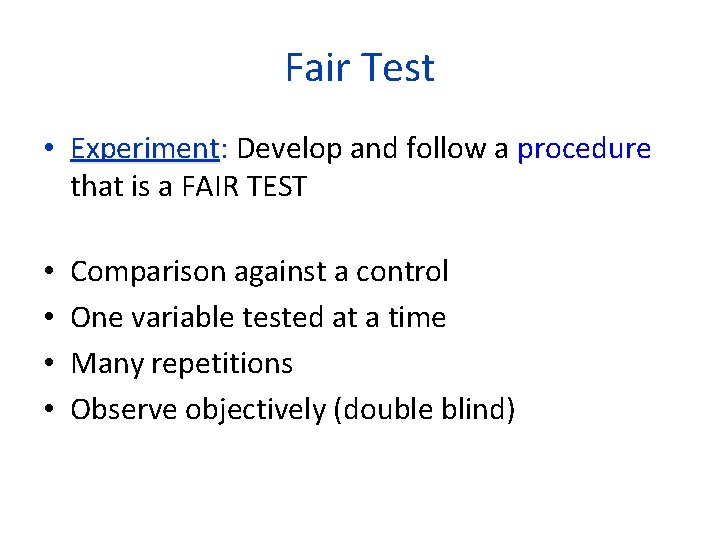 Fair Test

• Experiment: Develop and follow a procedure that is a FAIR TEST

• Comparison against a control
• One variable tested at a time
• Many repetitions
• Observe objectively (double blind)